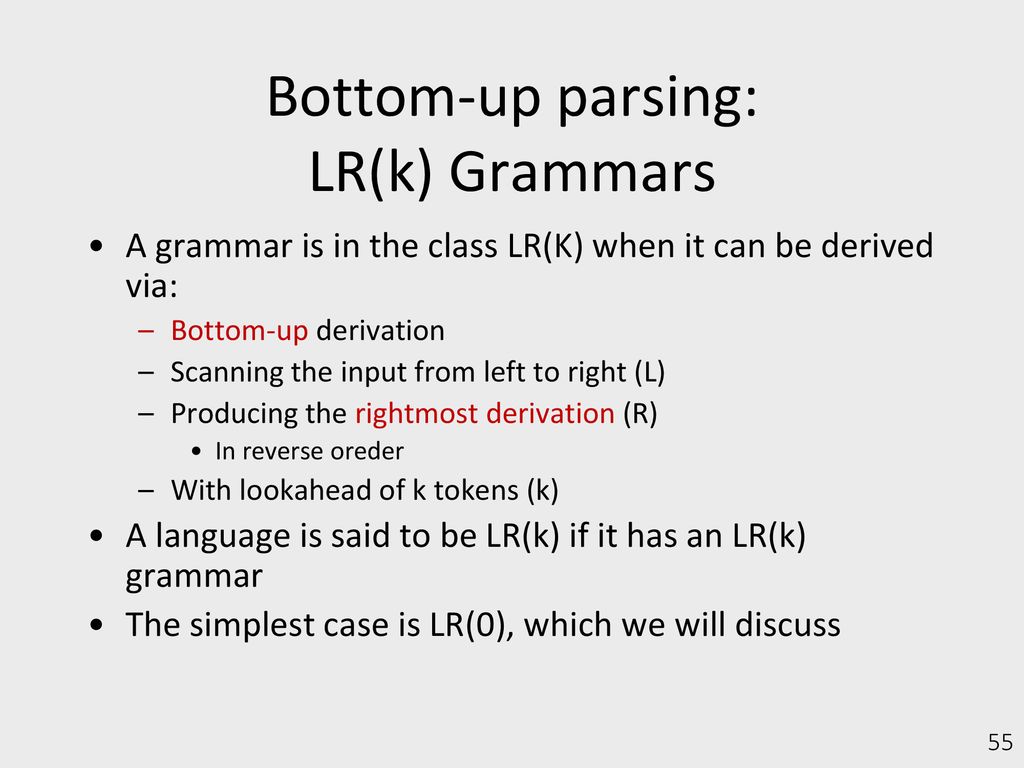 Bottom-up parsing:
LR(k) Grammars

• A grammar is in the class LR(K) when it can be derived via:
– Bottom-up derivation
– Scanning the input from left to right (L)
– Producing the rightmost derivation (R)
• In reverse oreder
– With lookahead of k tokens (k)
• A language is said to be LR(k) if it has an LR(k) grammar
• The simplest case is LR(0), which we will discuss

55